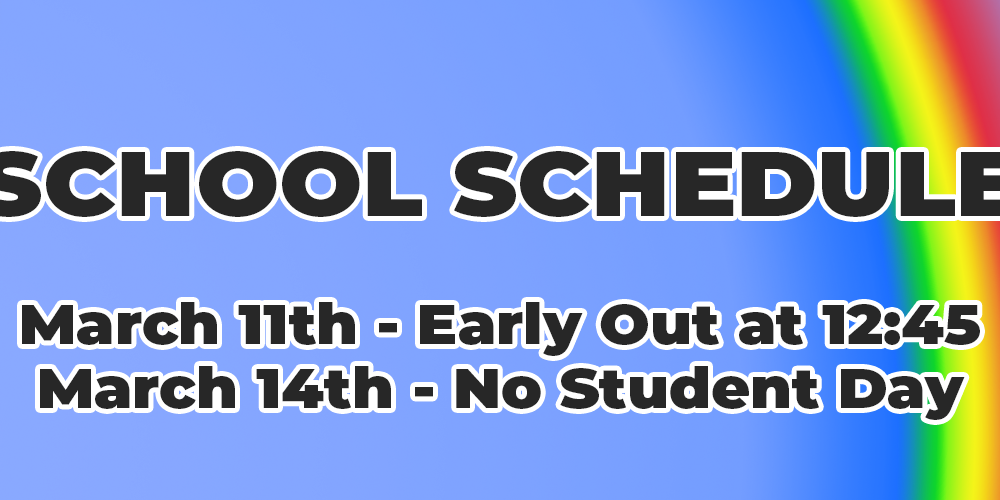 SCHOOL SCHEDULE

March 11th - Early Out at 12:45
March 14th - No Student Day